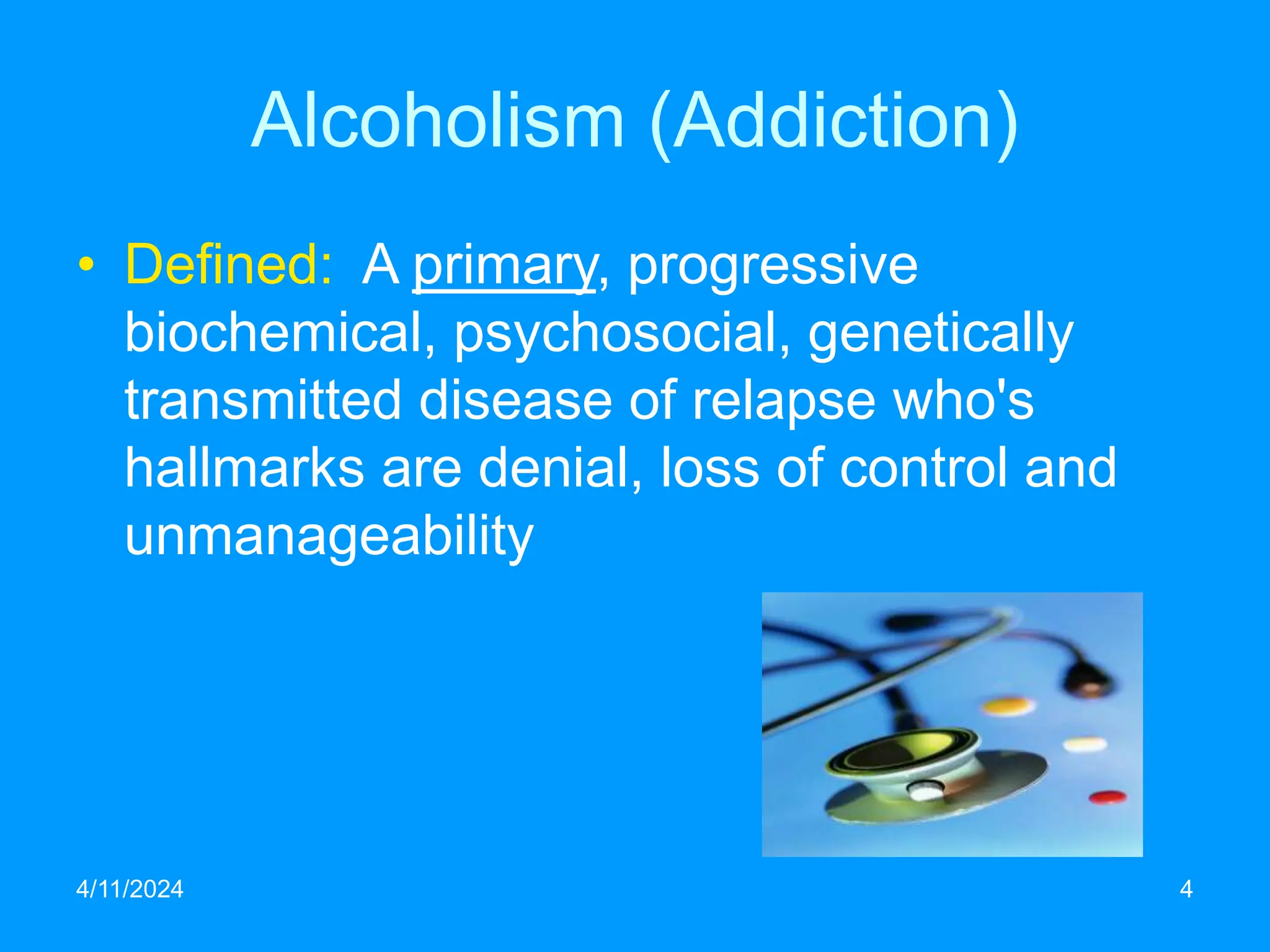 Alcoholism (Addiction)

• Defined: A primary, progressive biochemical, psychosocial, genetically transmitted disease of relapse who's hallmarks are denial, loss of control and unmanageability

4/11/2024

4